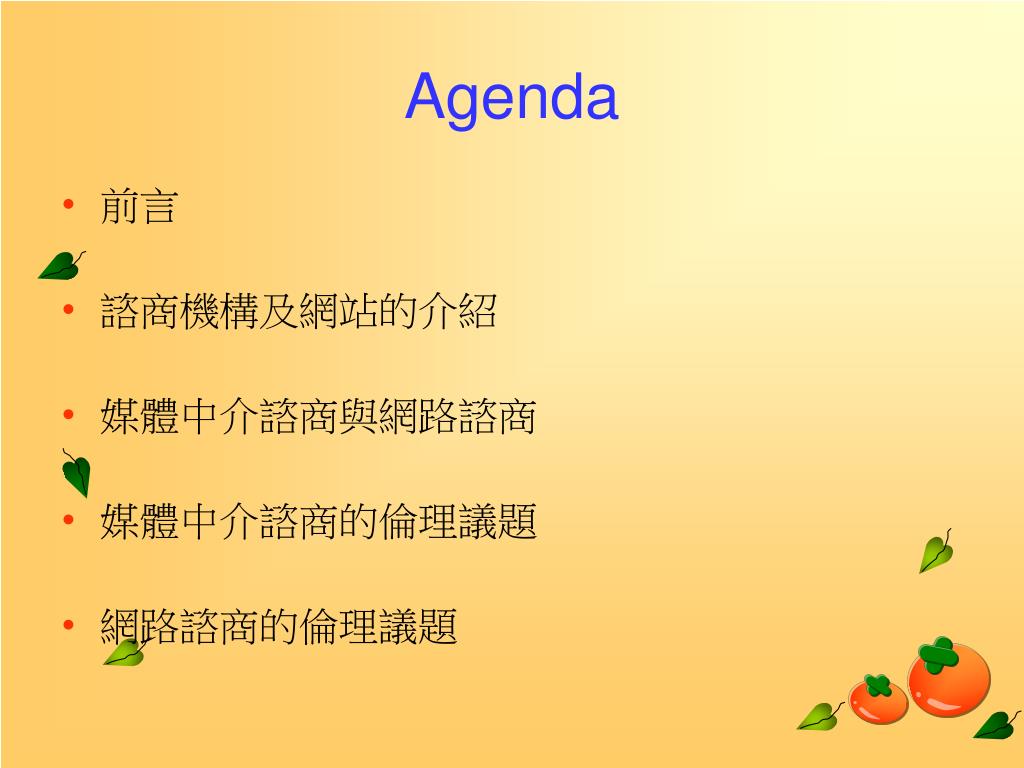 Agenda

• 前言

• 諮商機構及網站的介紹

• 媒體中介諮商與網路諮商

• 媒體中介諮商的倫理議題

• 網路諮商的倫理議題